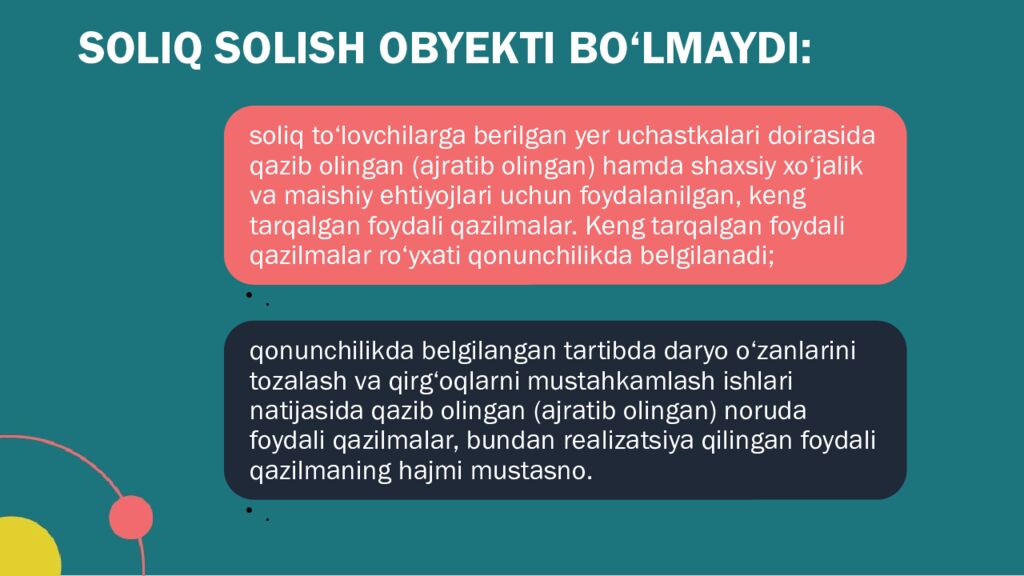 SOLIQ SOLISH OBYEKTI BO‘LMAYDI:

soliq to‘lovchilarga berilgan yer uchastkalari doirasida qazib olingan (ajratib olingan) hamda shaxsiy xo‘jalik va maishiy ehtiyojlari uchun foydalanilgan, keng tarqalgan foydali qazilmalar. Keng tarqalgan foydali qazilmalar ro‘yxati qonunchilikda belgilanadi;

• .

qonunchilikda belgilangan tartibda daryo o‘zanlarini tozalash va qirg‘oqlarni mustahkamlash ishlari natijasida qazib olingan (ajratib olingan) noruda foydali qazilmalar, bundan realizatsiya qilingan foydali qazilmaning hajmi mustasno.

• .